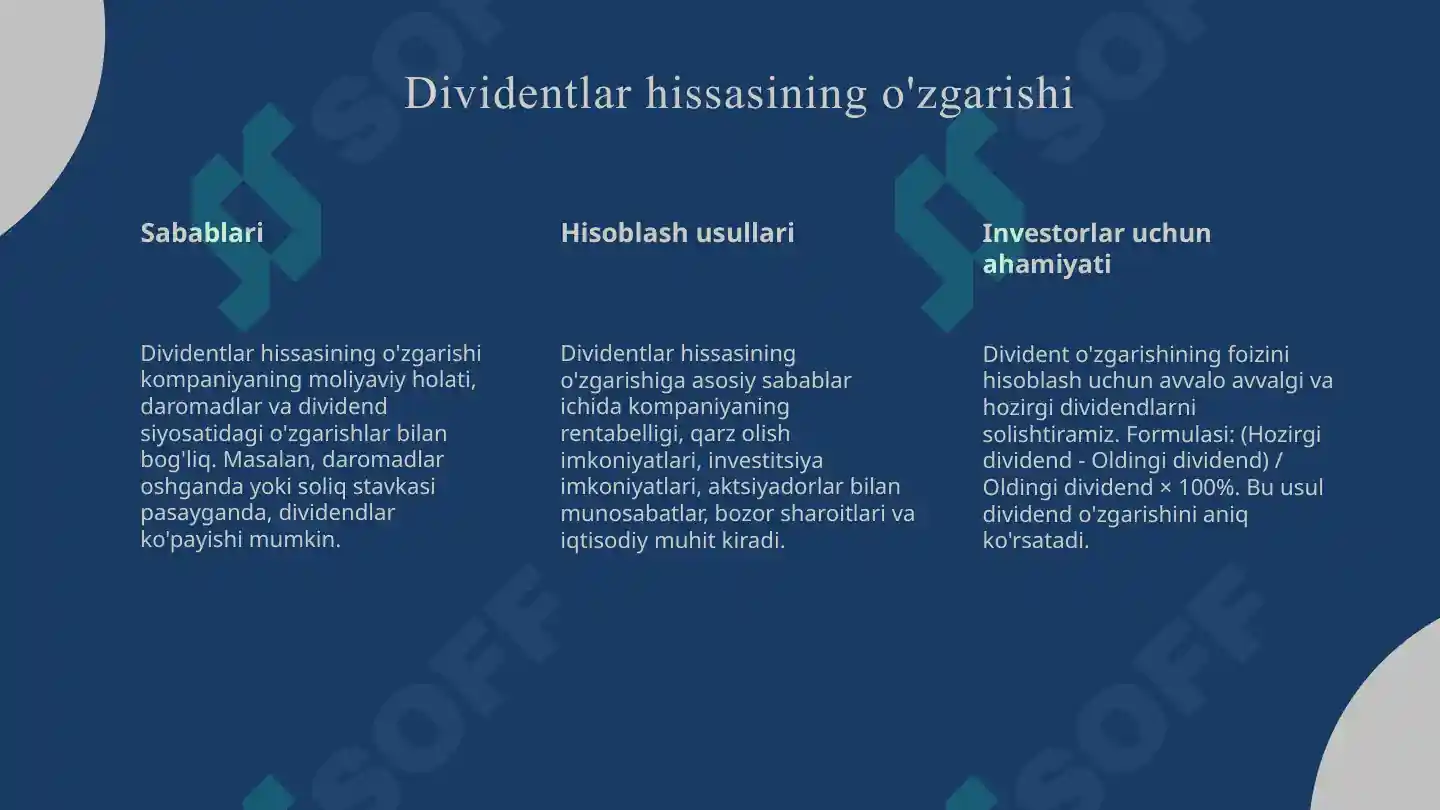 Dividentlar hissasining o'zgarishi

Sabablari

Dividentlar hissasining o'zgarishi kompaniyaning moliyaviy holati, daromadlar va dividend siyosatidagi o'zgarishlar bilan bog'liq. Masalan, daromadlar oshganda yoki soliq stavkasi pasayganda, dividendlar ko'payishi mumkin.

Hisoblash usullari

Dividentlar hissasining o'zgarishiga asosiy sabablar ichida kompaniyaning rentabelligi, qarz olish imkoniyatlari, investitsiya imkoniyatlari, aktsiyadorlar bilan munosabatlar, bozor sharoitlari va iqtisodiy muhit kiradi.

Investorlar uchun ahamiyati

Divident o'zgarishining foizini hisoblash uchun avvalo avvalgi va hozirgi dividendlarni solishtiramiz. Formulasi: (Hozirgi dividend - Oldingi dividend) / Oldingi dividend × 100%. Bu usul dividend o'zgarishini aniq ko'rsatadi.

SOFF

SOFF

SOFF

SOFF